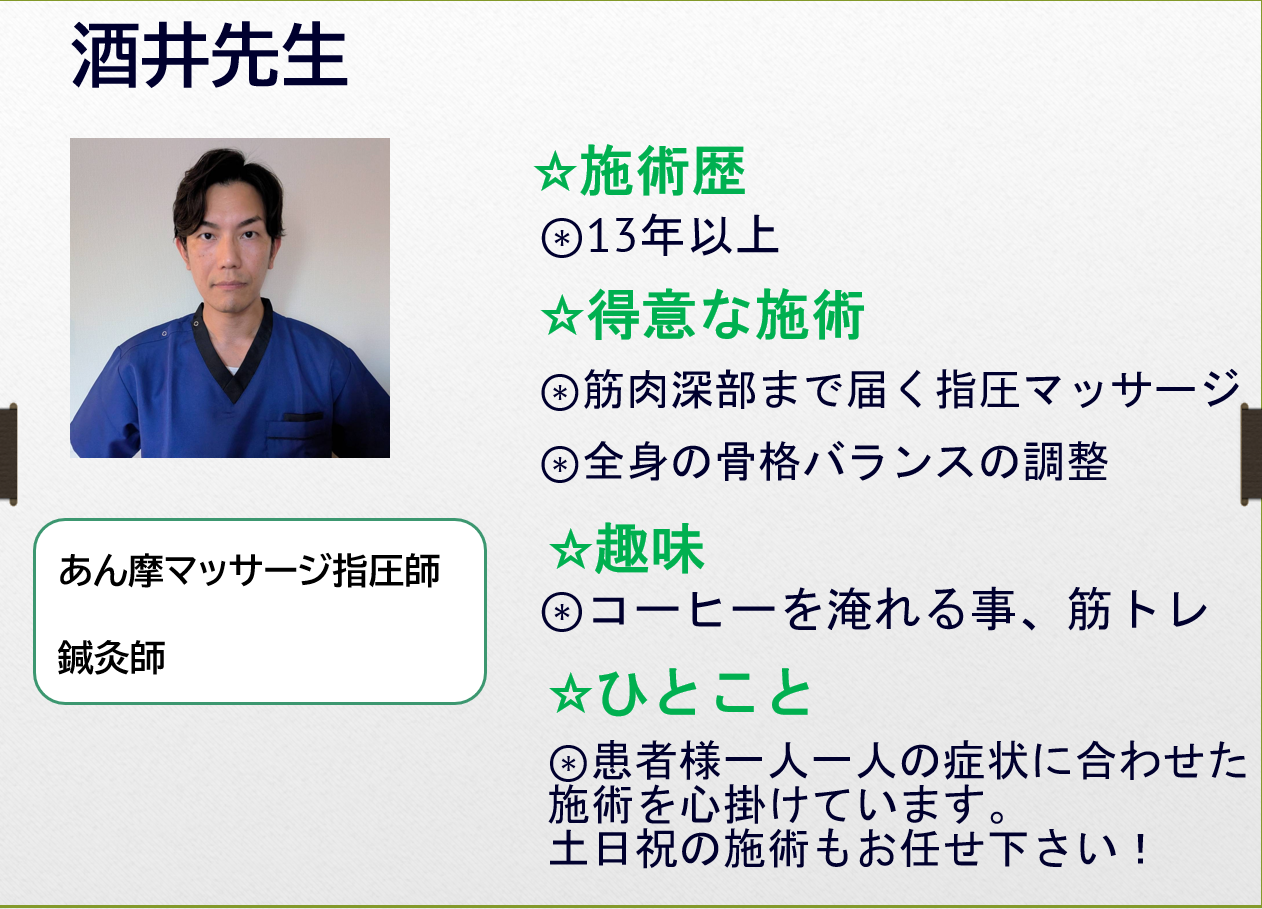 酒井先生

あん摩マッサージ指圧師

鍼灸師

☆施術歴

⊛13年以上

☆得意な施術

⊛筋肉深部まで届く指圧マッサージ

⊛全身の骨格バランスの調整

☆趣味

⊛コーヒーを淹れる事、筋トレ

☆ひとこと

⊛患者様一人一人の症状に合わせた施術を心掛けています。
土日祝の施術もお任せ下さい！